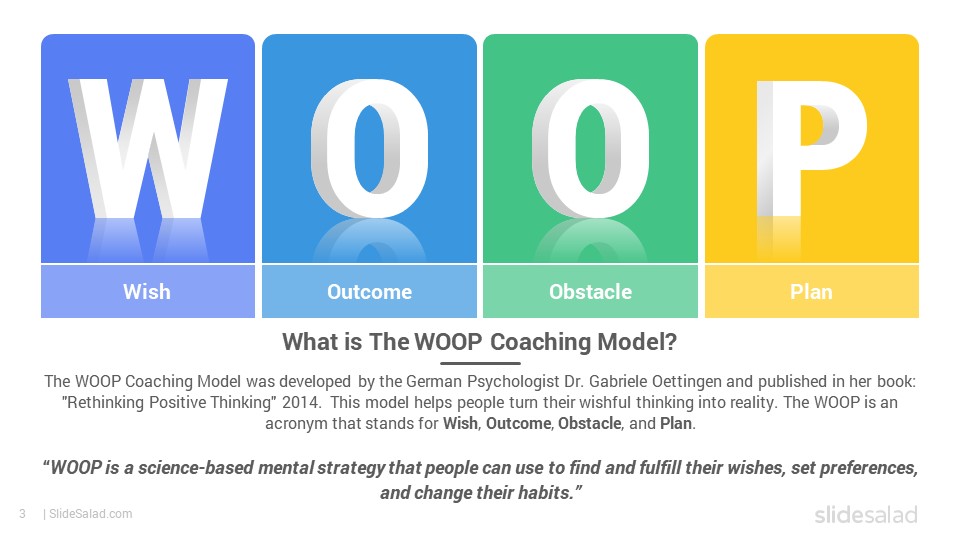 W O O P

Wish

Outcome

Obstacle

Plan

What is The WOOP Coaching Model?

The WOOP Coaching Model was developed by the German Psychologist Dr. Gabriele Oettingen and published in her book: "Rethinking Positive Thinking" 2014. This model helps people turn their wishful thinking into reality. The WOOP is an acronym that stands for Wish, Outcome, Obstacle, and Plan.

“WOOP is a science-based mental strategy that people can use to find and fulfill their wishes, set preferences, and change their habits.”

3 | SlideSalad.com

slidesalad